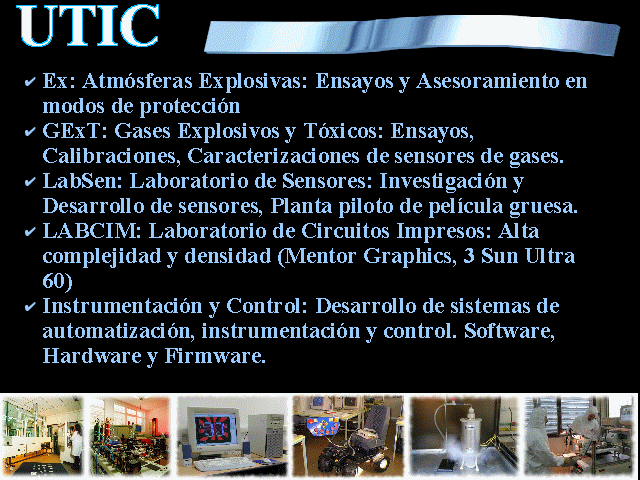 UTIC

✔ Ex: Atmósferas Explosivas: Ensayos y Asesoramiento en modos de protección
✔ GExT: Gases Explosivos y Tóxicos: Ensayos, Calibraciones, Caracterizaciones de sensores de gases.
✔ LabSen: Laboratorio de Sensores: Investigación y Desarrollo de sensores, Planta piloto de película gruesa.
✔ LABCIM: Laboratorio de Circuitos Impresos: Alta complejidad y densidad (Mentor Graphics, 3 Sun Ultra 60)
✔ Instrumentación y Control: Desarrollo de sistemas de automatización, instrumentación y control. Software, Hardware y Firmware.